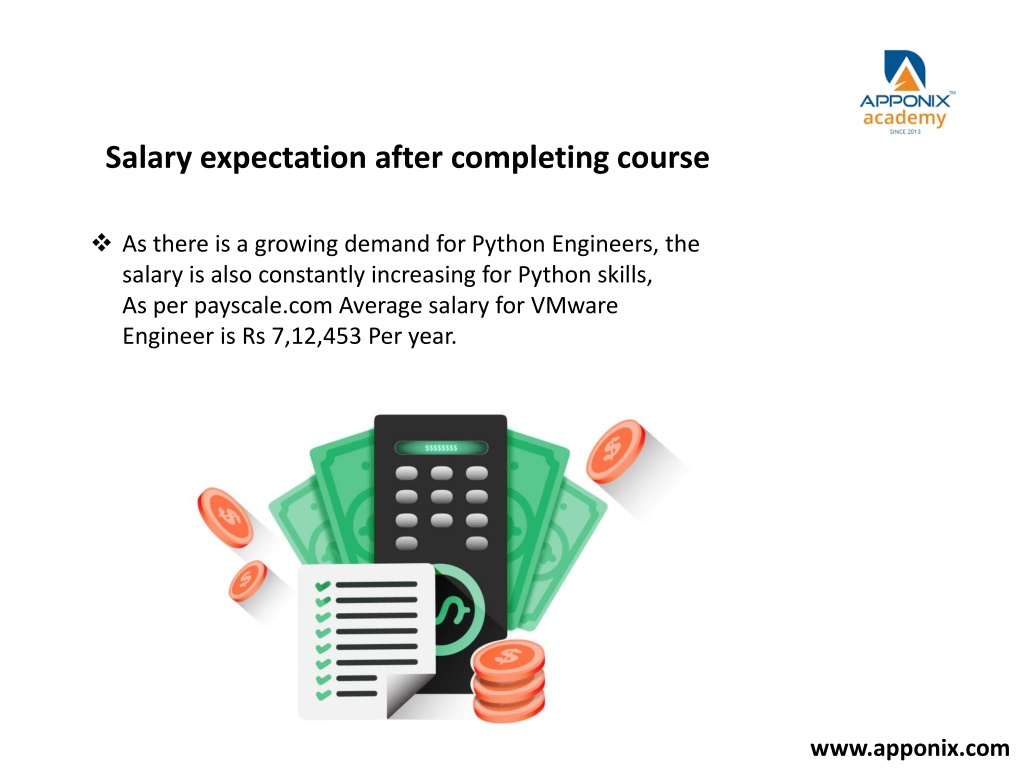 APPONIX™
academy
SINCE 2013

Salary expectation after completing course

❖ As there is a growing demand for Python Engineers, the salary is also constantly increasing for Python skills, As per payscale.com Average salary for VMware Engineer is Rs 7,12,453 Per year.

$$$$$$$$

www.apponix.com